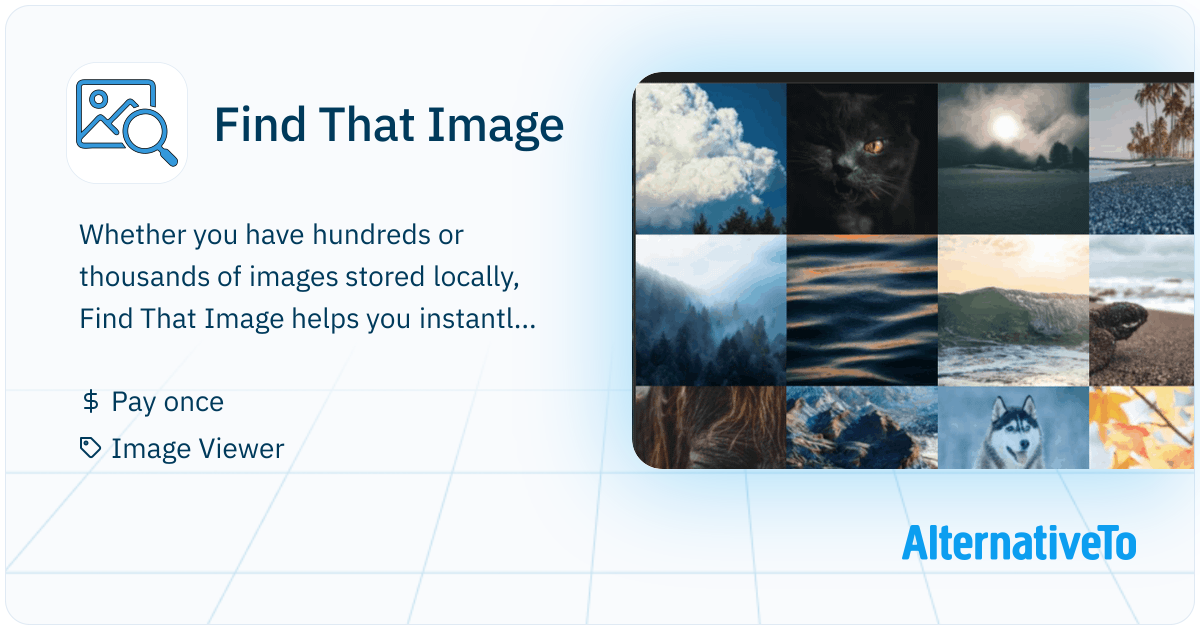 Find That Image

Whether you have hundreds or thousands of images stored locally, Find That Image helps you instantl...

$ Pay once
Image Viewer

AlternativeTo